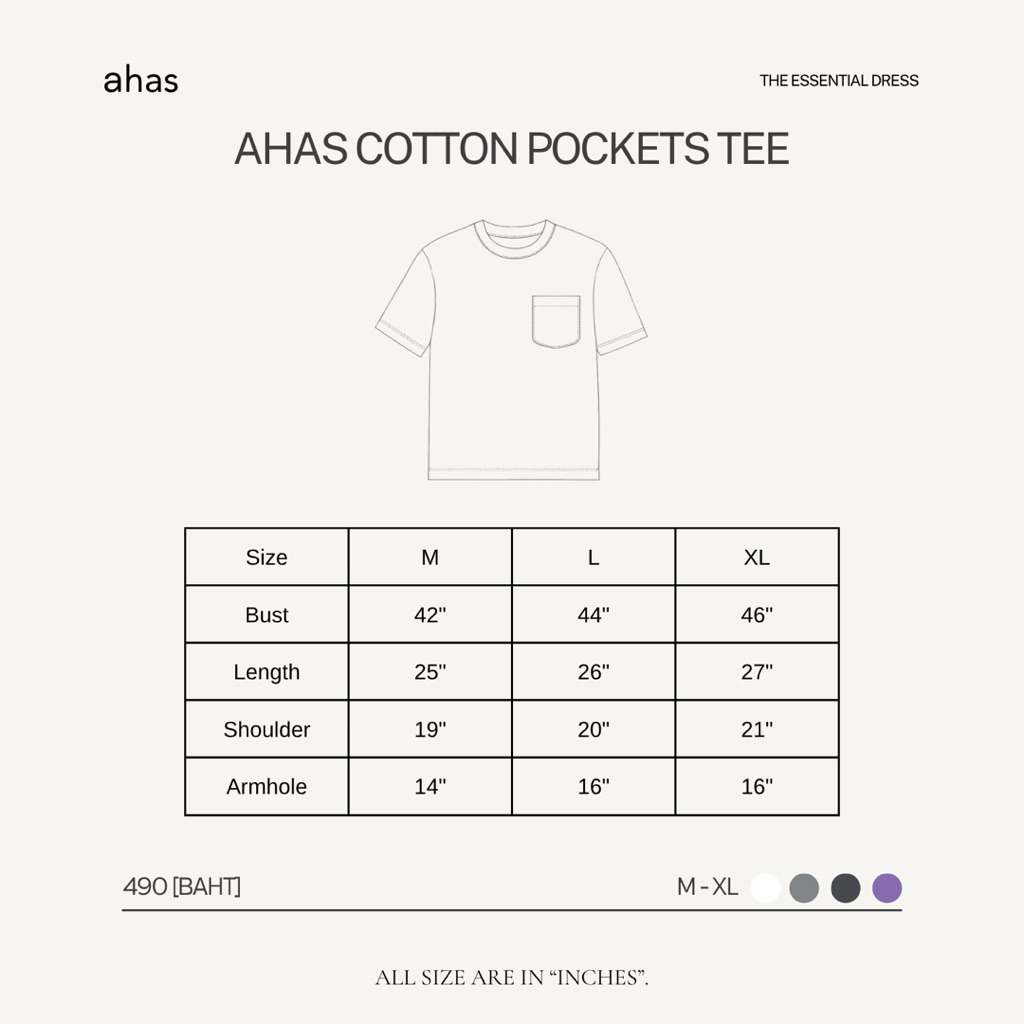 ahas

THE ESSENTIAL DRESS

AHAS COTTON POCKETS TEE

| Size | M | L | XL |
|---|---|---|---|
| Bust | 42" | 44" | 46" |
| Length | 25" | 26" | 27" |
| Shoulder | 19" | 20" | 21" |
| Armhole | 14" | 16" | 16" |

490 [BAHT]

M - XL

ALL SIZE ARE IN “INCHES”.